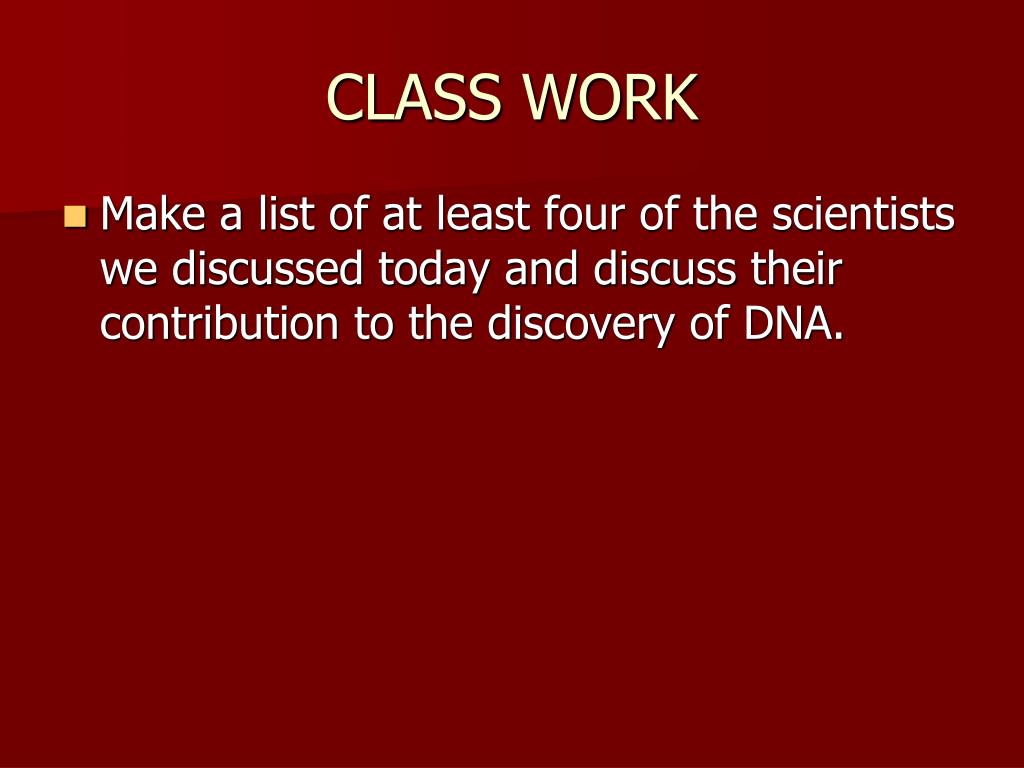 CLASS WORK

Make a list of at least four of the scientists we discussed today and discuss their contribution to the discovery of DNA.